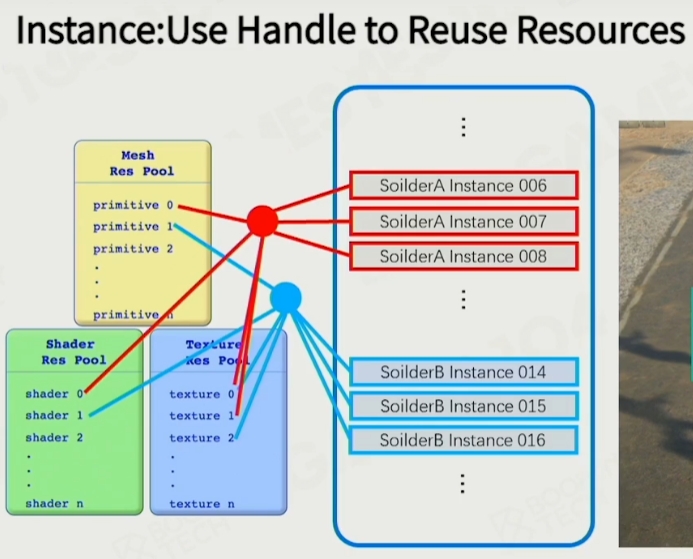 Instance:Use Handle to Reuse Resources

Mesh
Res Pool

primitive 0
primitive 1
primitive 2
.
.
.
primitive n

Shader
Res Pool

shader 0
shader 1
shader 2
.
.
.
shader n

Texture
Res Pool

texture 0
texture 1
texture 2
.
.
.
texture n

⋮

SoilderA Instance 006

SoilderA Instance 007

SoilderA Instance 008

⋮

SoilderB Instance 014

SoilderB Instance 015

SoilderB Instance 016

⋮